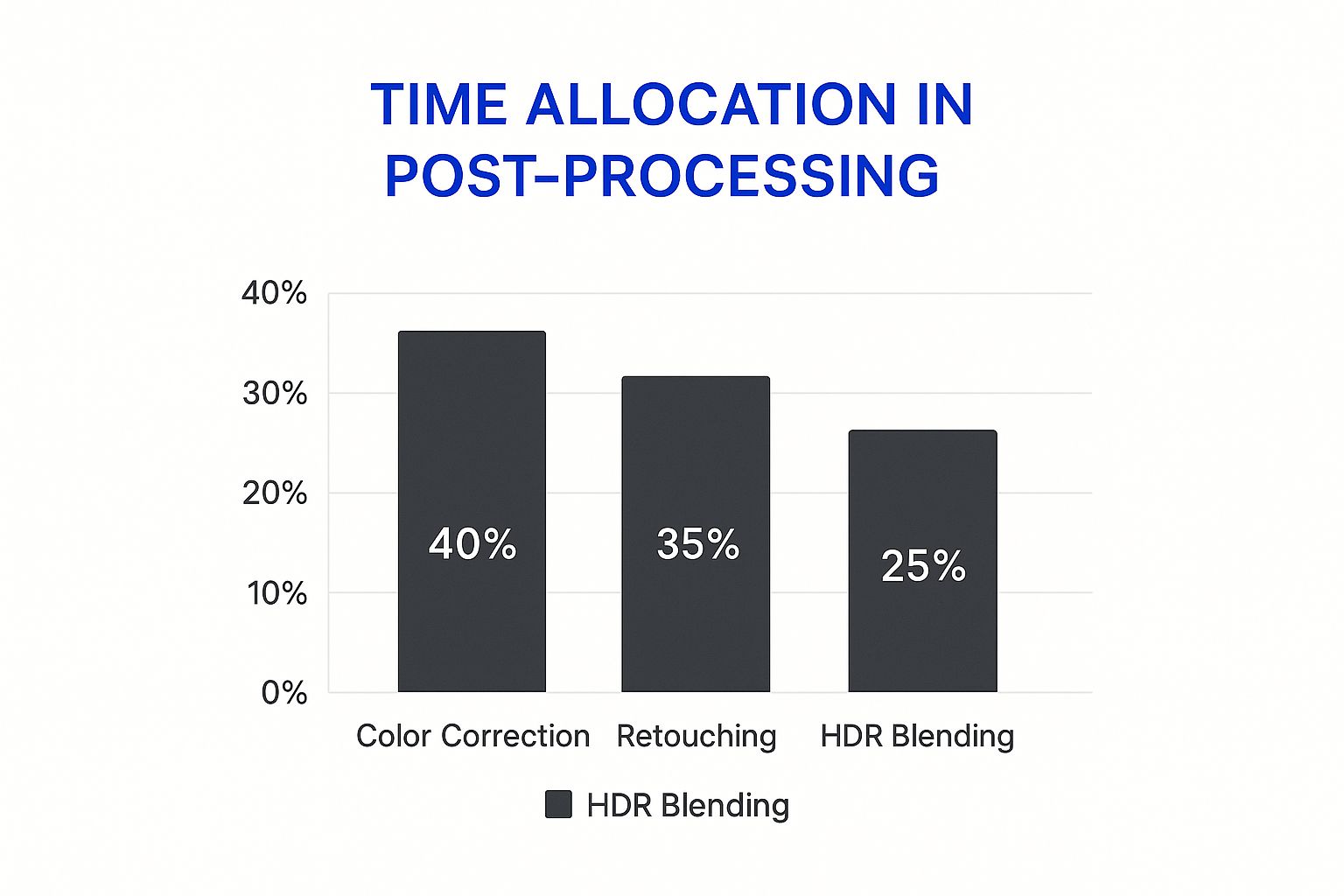 TIME ALLOCATION IN POST-PROCESSING

40%
30%
20%
10%
0%

40%
35%
25%

Color Correction
Retouching
HDR Blending

HDR Blending